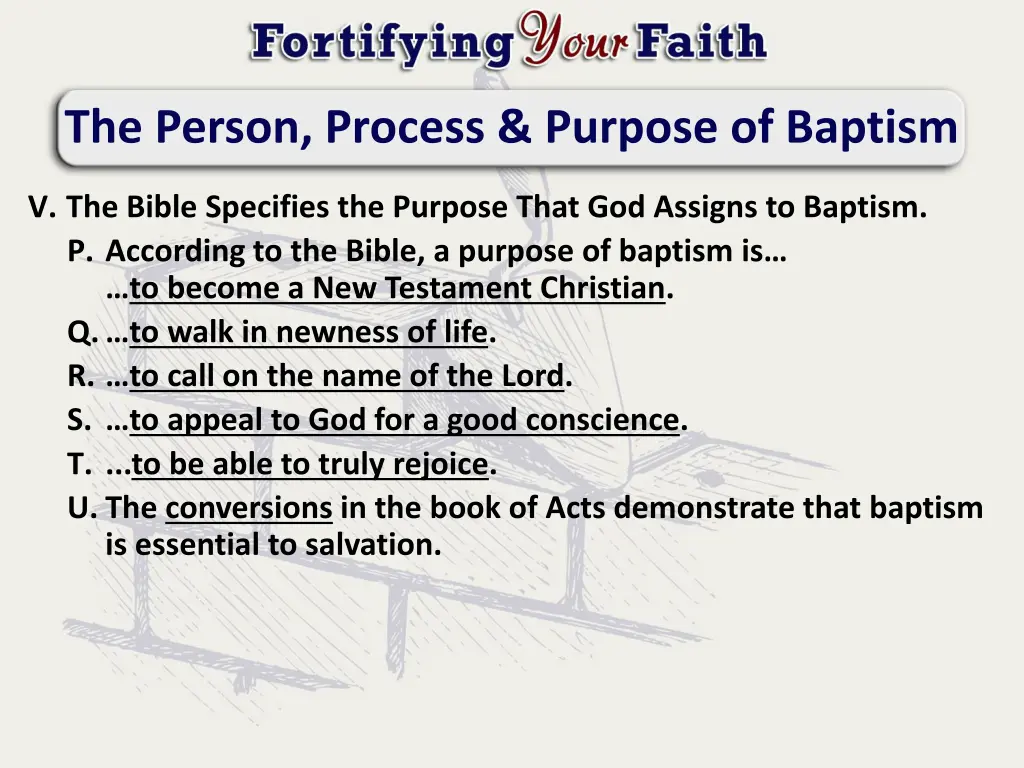 Fortifying Your Faith

The Person, Process & Purpose of Baptism

V. The Bible Specifies the Purpose That God Assigns to Baptism.
P. According to the Bible, a purpose of baptism is… …to become a New Testament Christian.
Q. …to walk in newness of life.
R. …to call on the name of the Lord.
S. …to appeal to God for a good conscience.
T. ...to be able to truly rejoice.
U. The conversions in the book of Acts demonstrate that baptism is essential to salvation.